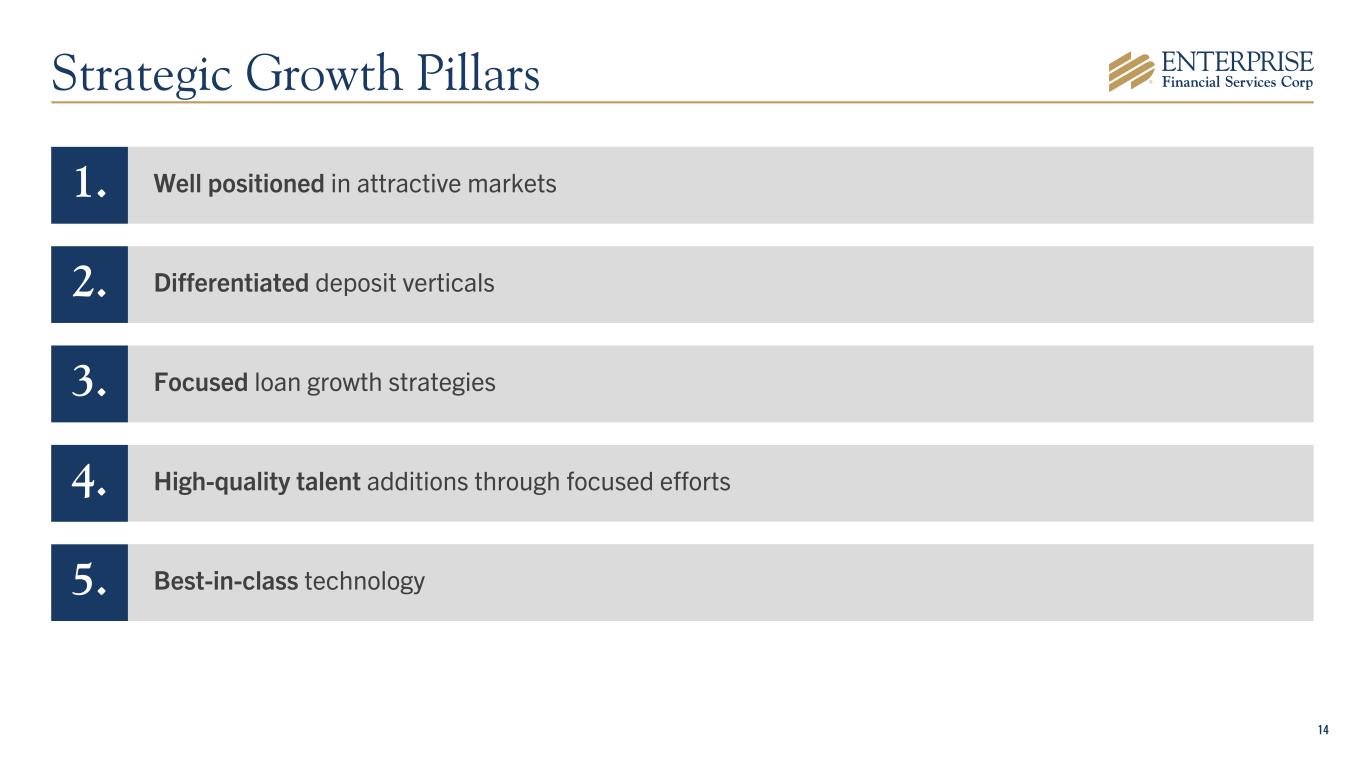 Strategic Growth Pillars

ENTERPRISE
Financial Services Corp

1. Well positioned in attractive markets

2. Differentiated deposit verticals

3. Focused loan growth strategies

4. High-quality talent additions through focused efforts

5. Best-in-class technology

14